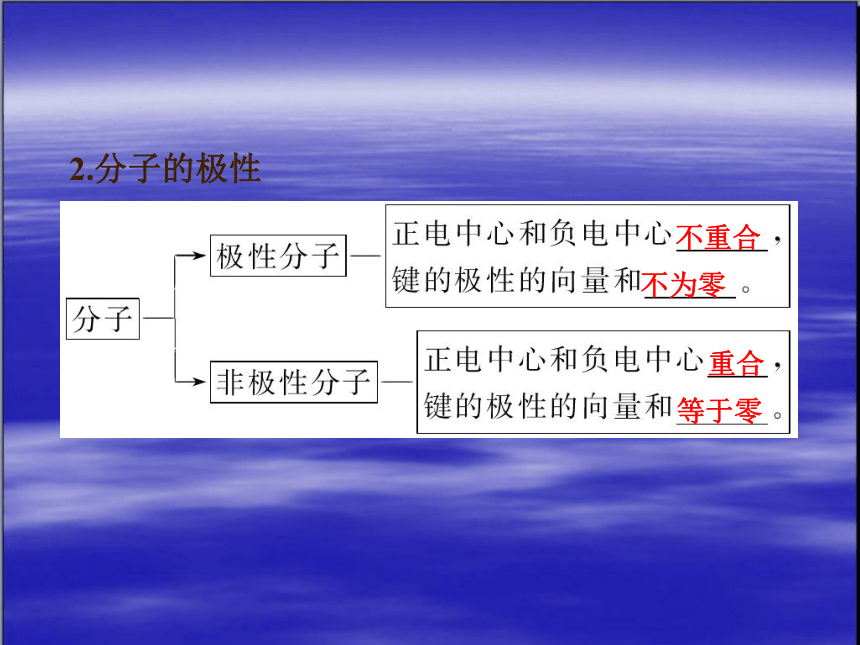 2.分子的极性

分子

极性分子

正电中心和负电中心不重合，键的极性的向量和不为零。

非极性分子

正电中心和负电中心重合，键的极性的向量和等于零。